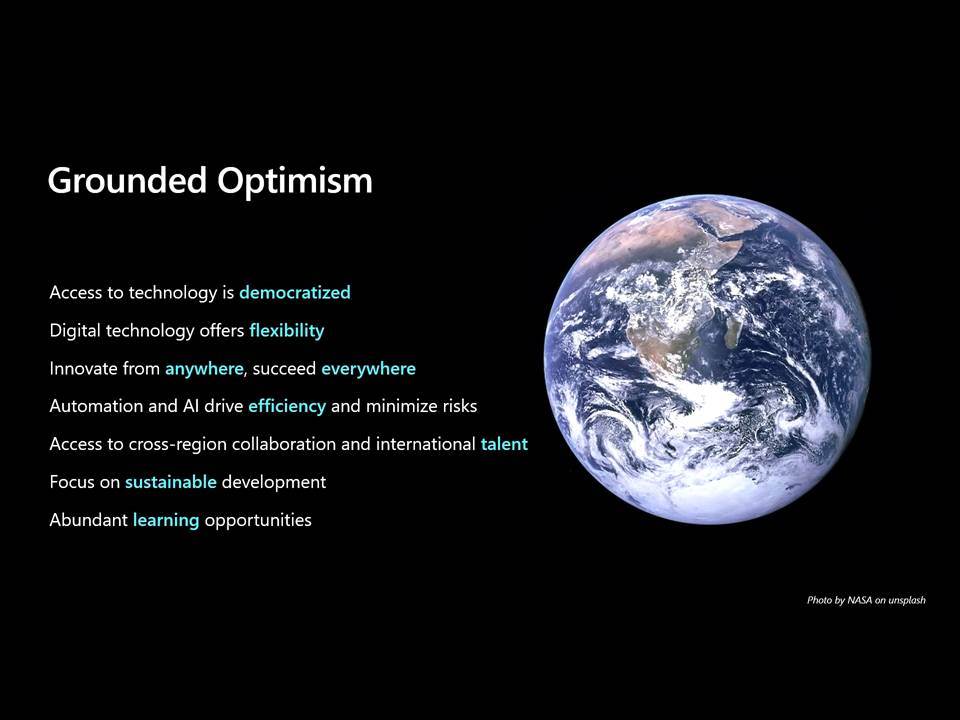 Grounded Optimism

Access to technology is democratized

Digital technology offers flexibility

Innovate from anywhere, succeed everywhere

Automation and AI drive efficiency and minimize risks

Access to cross-region collaboration and international talent

Focus on sustainable development

Abundant learning opportunities

Photo by NASA on unsplash